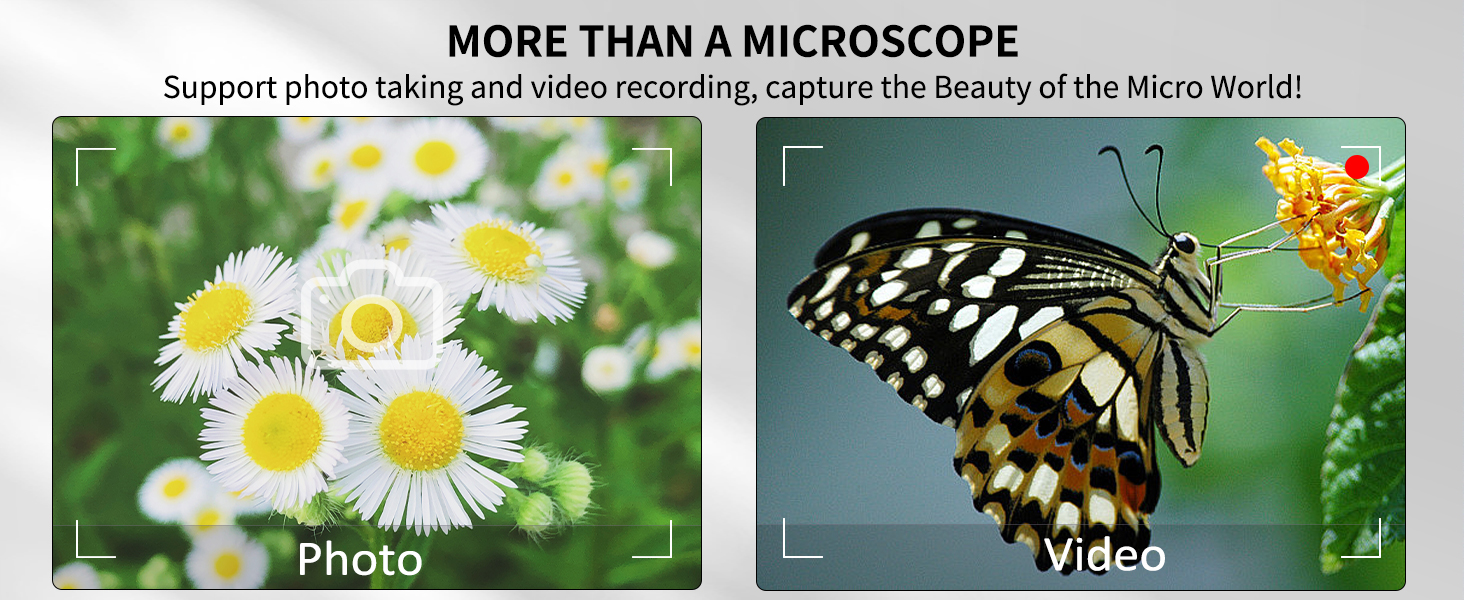 MORE THAN A MICROSCOPE
Support photo taking and video recording, capture the Beauty of the Micro World!

Photo

Video